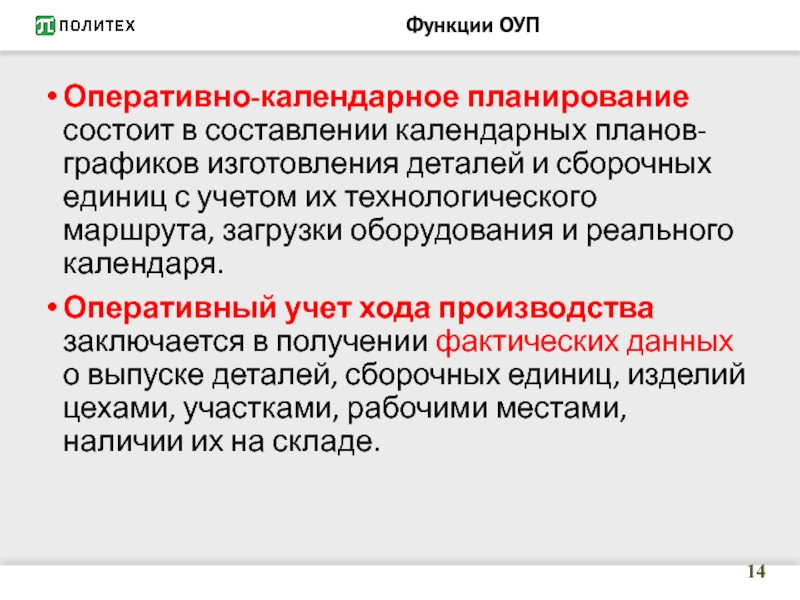 ПОЛИТЕХ

Функции ОУП

• Оперативно-календарное планирование состоит в составлении календарных планов-графиков изготовления деталей и сборочных единиц с учетом их технологического маршрута, загрузки оборудования и реального календаря.

• Оперативный учет хода производства заключается в получении фактических данных о выпуске деталей, сборочных единиц, изделий цехами, участками, рабочими местами, наличии их на складе.

14